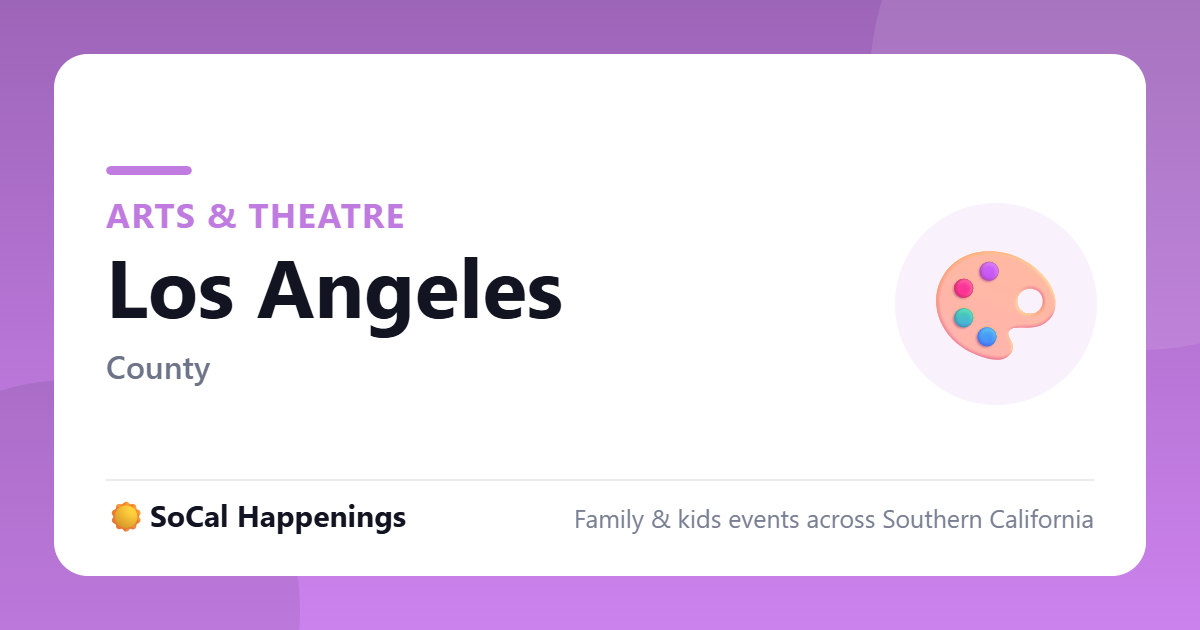 ARTS & THEATRE

Los Angeles

County

SoCal Happenings

Family & kids events across Southern California